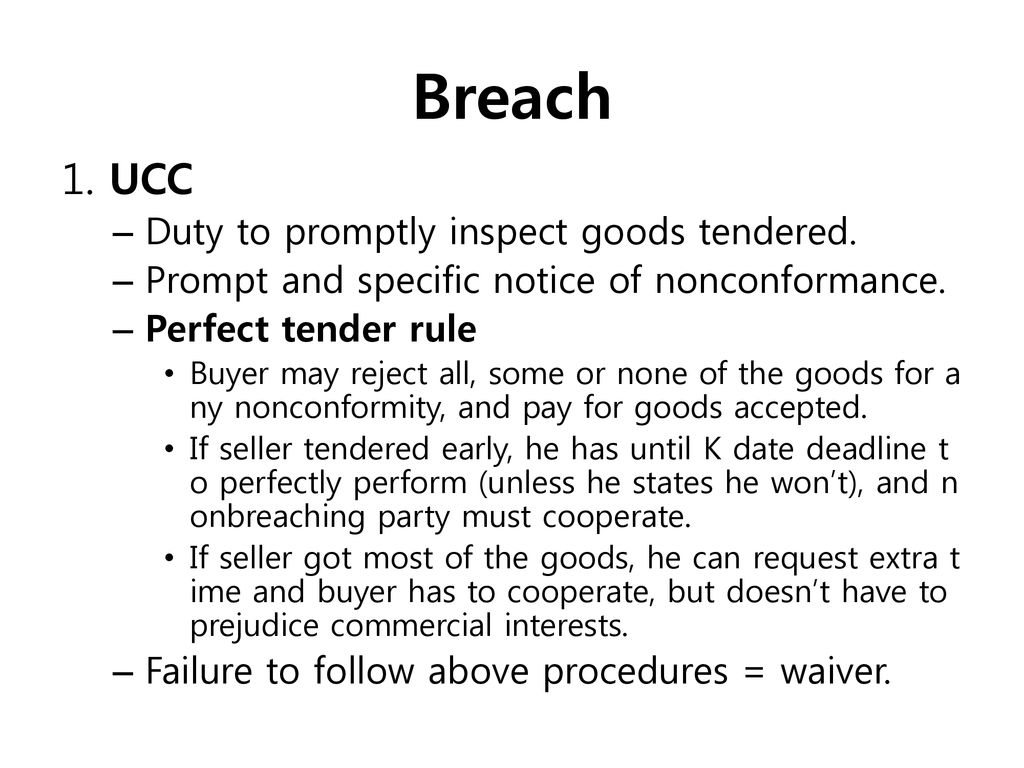 Breach

1. UCC

– Duty to promptly inspect goods tendered.

– Prompt and specific notice of nonconformance.

– Perfect tender rule

• Buyer may reject all, some or none of the goods for a ny nonconformity, and pay for goods accepted.

• If seller tendered early, he has until K date deadline t o perfectly perform (unless he states he won't), and n onbreaching party must cooperate.

• If seller got most of the goods, he can request extra t ime and buyer has to cooperate, but doesn't have to prejudice commercial interests.

– Failure to follow above procedures = waiver.